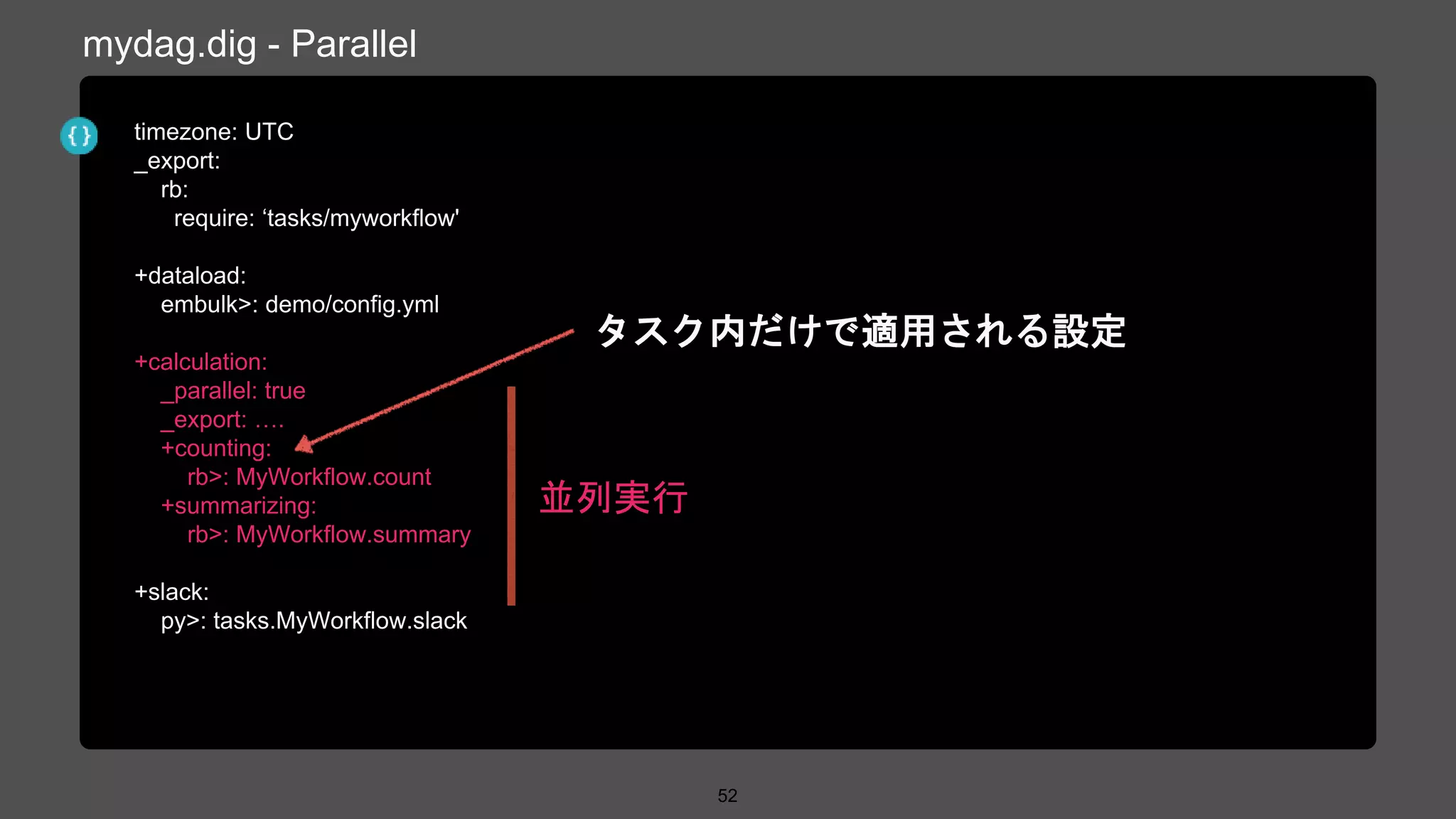 mydag.dig - Parallel

{ }

timezone: UTC
_export:
  rb:
    require: ‘tasks/myworkflow'

+dataload:
  embulk>: demo/config.yml

+calculation:
  _parallel: true
  _export: ….
  +counting:
    rb>: MyWorkflow.count
  +summarizing:
    rb>: MyWorkflow.summary

+slack:
  py>: tasks.MyWorkflow.slack

タスク内だけで適用される設定

並列実行

52